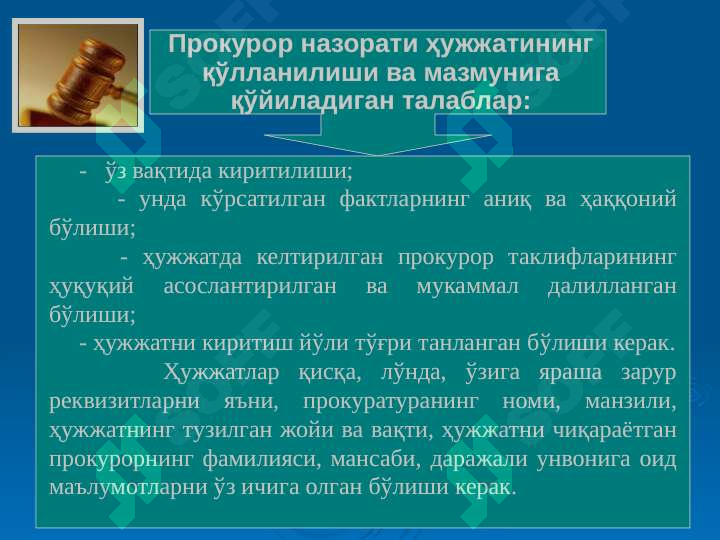 Прокурор назорати ҳужжатининг қўлланилиши ва мазмунига қўйиладиган талаблар:

- ўз вақтида киритилиши;

- унда кўрсатилган фактларнинг аниқ ва ҳаққоний бўлиши;

- ҳужжатда келтирилган прокурор таклифларининг ҳуқуқий асослантирилган ва мукаммал далилланган бўлиши;

- ҳужжатни киритиш йўли тўғри танланган бўлиши керак.

Ҳужжатлар қисқа, лўнда, ўзига яраша зарур реквизитларни яъни, прокуратуранинг номи, манзили, ҳужжатнинг тузилган жойи ва вақти, ҳужжатни чиқараётган прокурорнинг фамилияси, мансаби, даражали унвонига оид маълумотларни ўз ичига олган бўлиши керак.